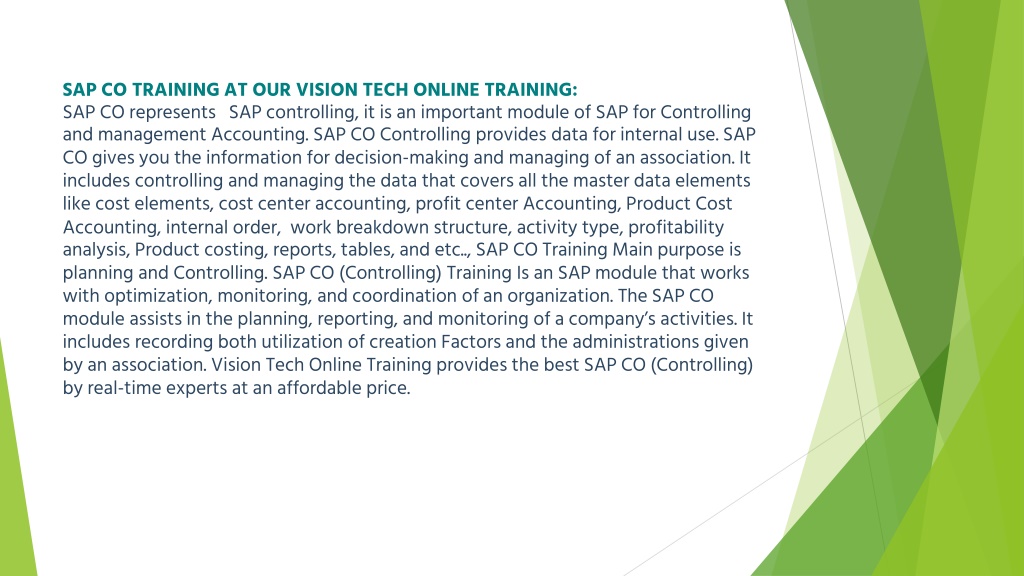 SAP CO TRAINING AT OUR VISION TECH ONLINE TRAINING:
SAP CO represents SAP controlling, it is an important module of SAP for Controlling and management Accounting. SAP CO Controlling provides data for internal use. SAP CO gives you the information for decision-making and managing of an association. It includes controlling and managing the data that covers all the master data elements like cost elements, cost center accounting, profit center Accounting, Product Cost Accounting, internal order, work breakdown structure, activity type, profitability analysis, Product costing, reports, tables, and etc.., SAP CO Training Main purpose is planning and Controlling. SAP CO (Controlling) Training Is an SAP module that works with optimization, monitoring, and coordination of an organization. The SAP CO module assists in the planning, reporting, and monitoring of a company's activities. It includes recording both utilization of creation Factors and the administrations given by an association. Vision Tech Online Training provides the best SAP CO (Controlling) by real-time experts at an affordable price.